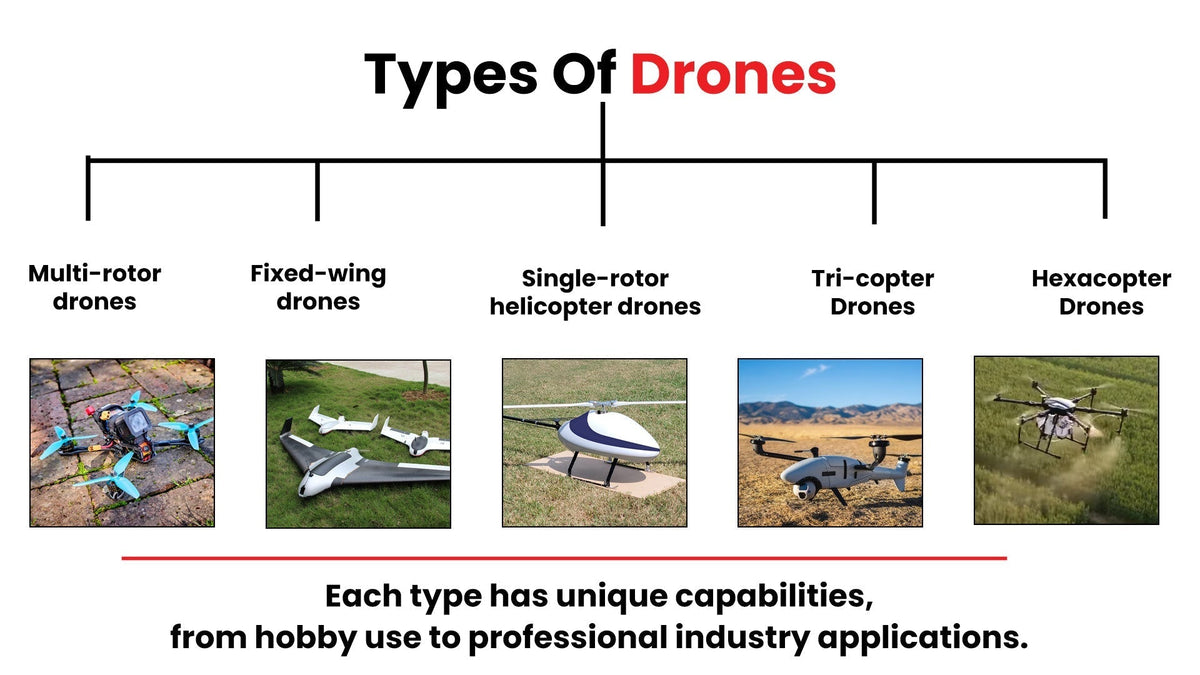 Types Of Drones

Multi-rotor drones

Fixed-wing drones

Single-rotor helicopter drones

Tri-copter Drones

Hexacopter Drones

Each type has unique capabilities, from hobby use to professional industry applications.